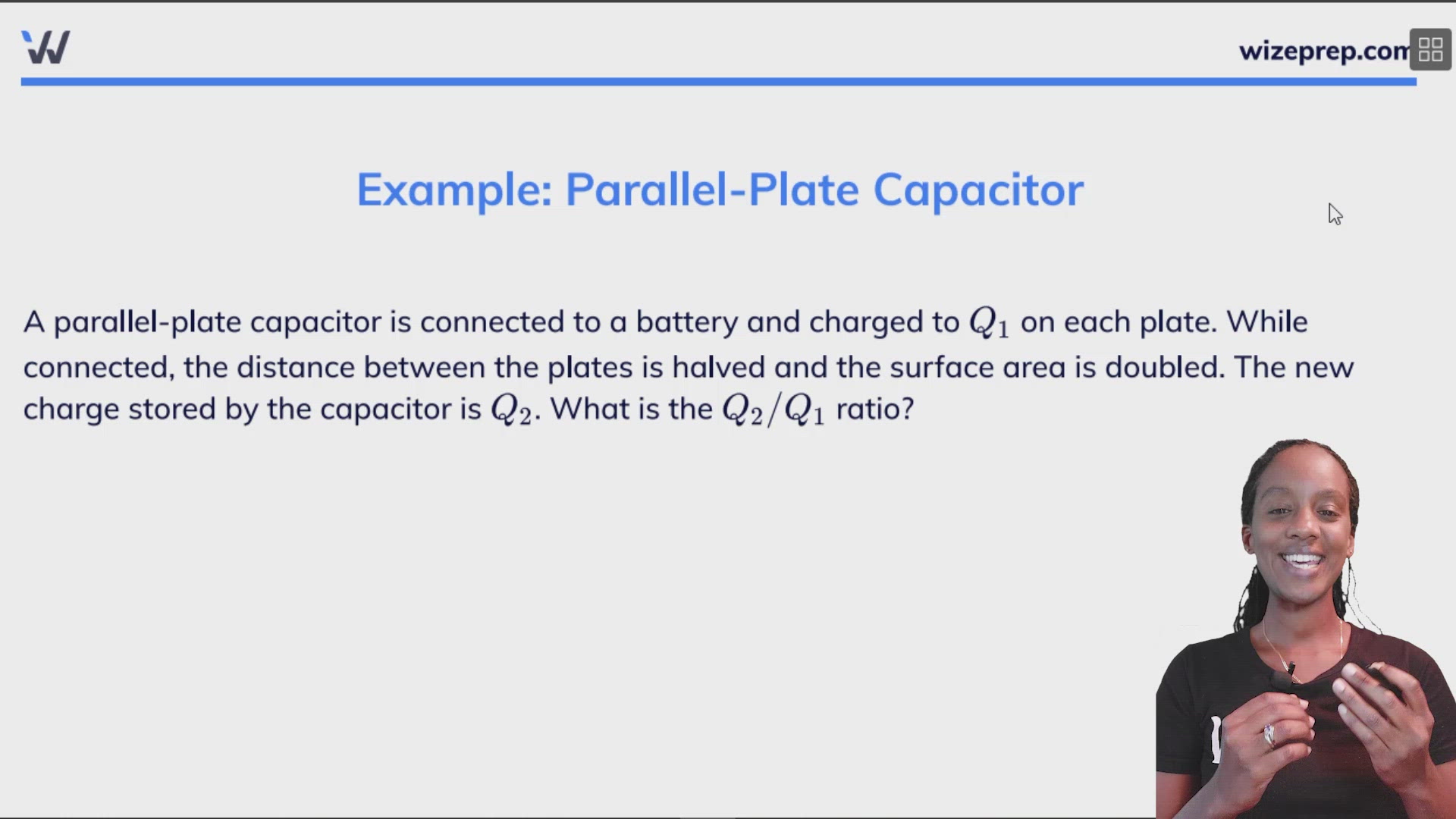 wizeprep.com

Example: Parallel-Plate Capacitor

A parallel-plate capacitor is connected to a battery and charged to $Q_1$ on each plate. While connected, the distance between the plates is halved and the surface area is doubled. The new charge stored by the capacitor is $Q_2$. What is the $Q_2/Q_1$ ratio?